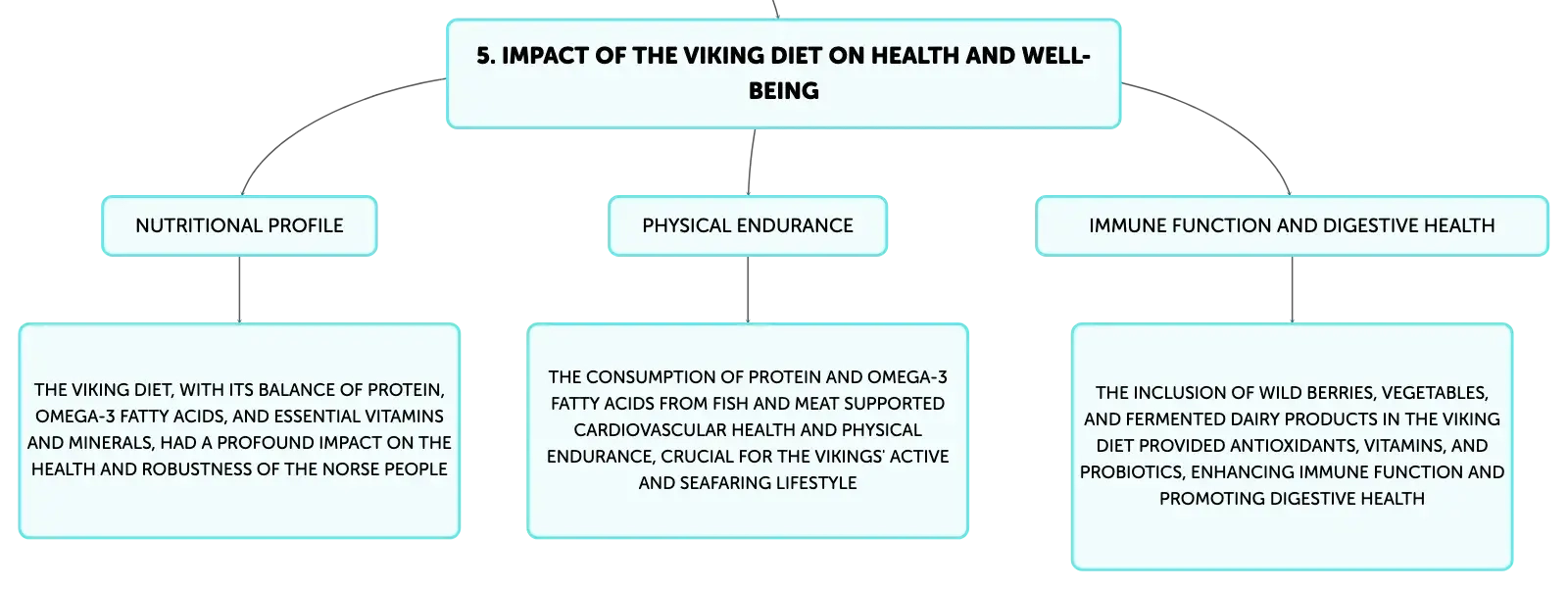 5. IMPACT OF THE VIKING DIET ON HEALTH AND WELL-BEING

NUTRITIONAL PROFILE

PHYSICAL ENDURANCE

IMMUNE FUNCTION AND DIGESTIVE HEALTH

THE VIKING DIET, WITH ITS BALANCE OF PROTEIN, OMEGA-3 FATTY ACIDS, AND ESSENTIAL VITAMINS AND MINERALS, HAD A PROFOUND IMPACT ON THE HEALTH AND ROBUSTNESS OF THE NORSE PEOPLE

THE CONSUMPTION OF PROTEIN AND OMEGA-3 FATTY ACIDS FROM FISH AND MEAT SUPPORTED CARDIOVASCULAR HEALTH AND PHYSICAL ENDURANCE, CRUCIAL FOR THE VIKINGS' ACTIVE AND SEAFARING LIFESTYLE

THE INCLUSION OF WILD BERRIES, VEGETABLES, AND FERMENTED DAIRY PRODUCTS IN THE VIKING DIET PROVIDED ANTIOXIDANTS, VITAMINS, AND PROBIOTICS, ENHANCING IMMUNE FUNCTION AND PROMOTING DIGESTIVE HEALTH